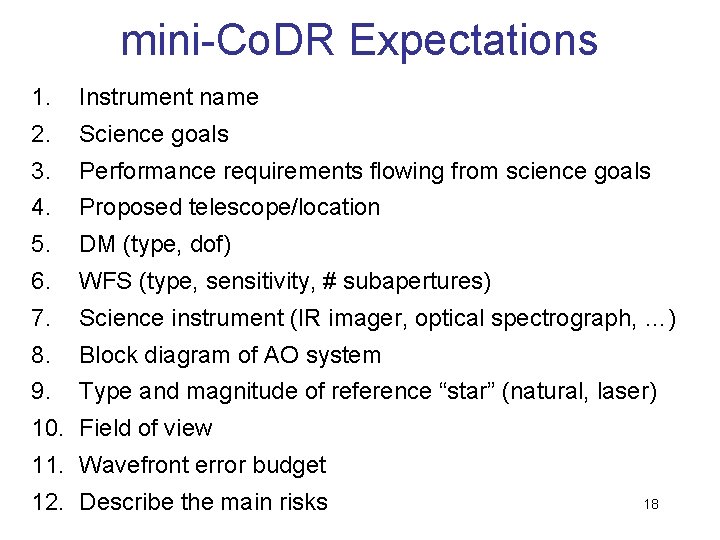 mini-CoDR Expectations

1. Instrument name
2. Science goals
3. Performance requirements flowing from science goals
4. Proposed telescope/location
5. DM (type, dof)
6. WFS (type, sensitivity, # subapertures)
7. Science instrument (IR imager, optical spectrograph, …)
8. Block diagram of AO system
9. Type and magnitude of reference “star” (natural, laser)
10. Field of view
11. Wavefront error budget
12. Describe the main risks

18